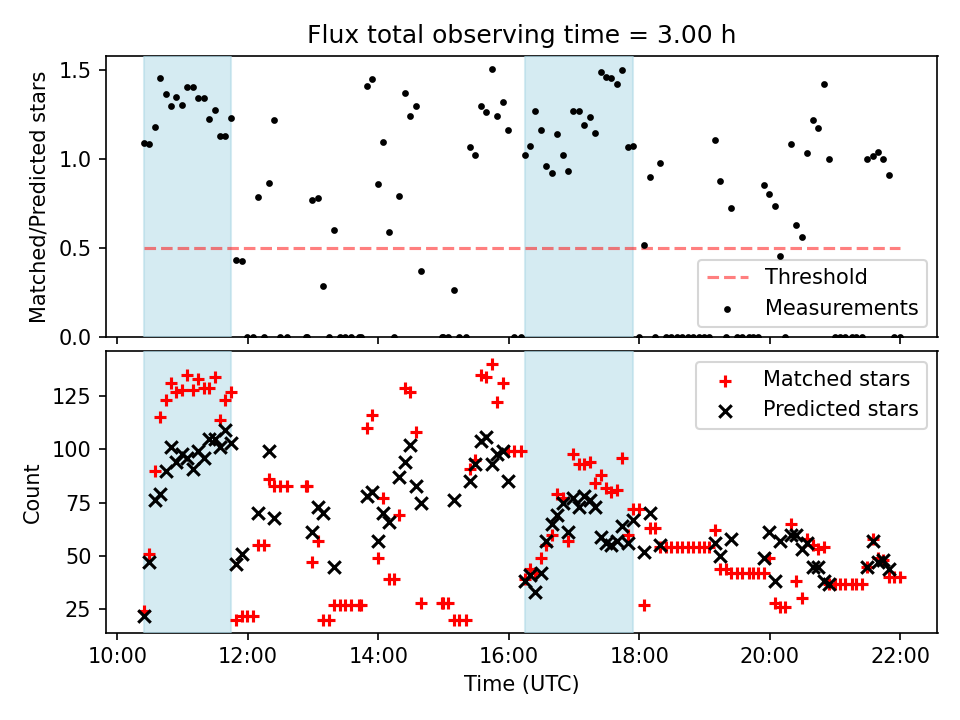 Flux total observing time = 3.00 h

Matched/Predicted stars

1.5
1.0
0.5
0.0

Threshold
Measurements

Count

125
100
75
50
25

Matched stars
Predicted stars

10:00 12:00 14:00 16:00 18:00 20:00 22:00

Time (UTC)